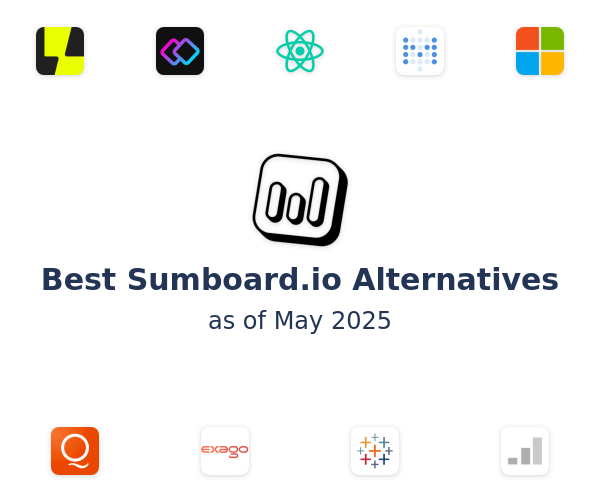 Best Sumboard.io Alternatives
as of May 2025

exago